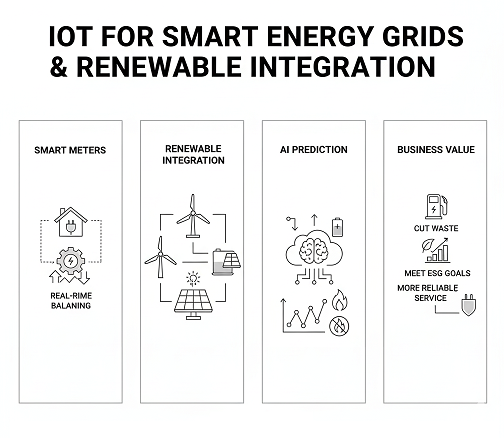 IOT FOR SMART ENERGY GRIDS & RENEWABLE INTEGRATION

SMART METERS

REAL-RIME BALANING

RENEWABLE INTEGRATION

AI PREDICTION

BUSINESS VALUE

CUT WASTE

MEET ESG GOALS

MORE RELIABLE SERVICE